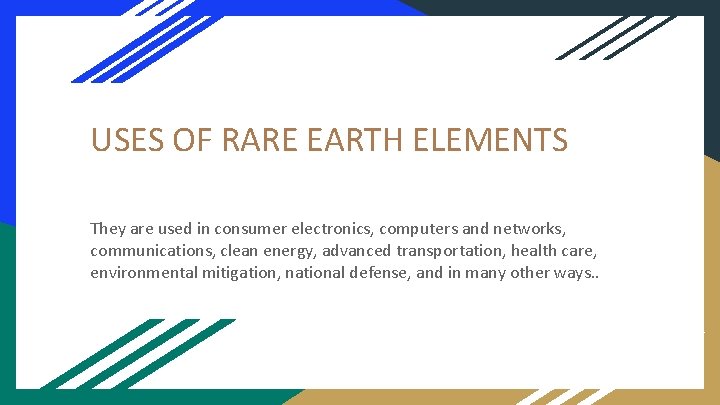 USES OF RARE EARTH ELEMENTS

They are used in consumer electronics, computers and networks, communications, clean energy, advanced transportation, health care, environmental mitigation, national defense, and in many other ways..